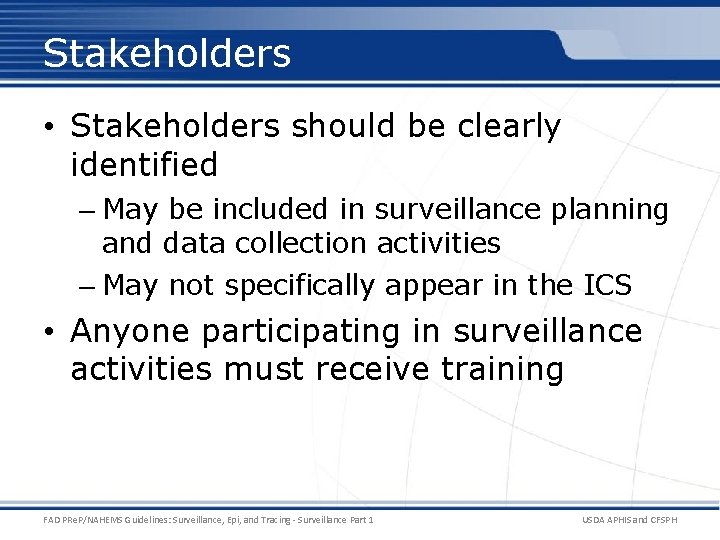 Stakeholders

• Stakeholders should be clearly identified
– May be included in surveillance planning and data collection activities
– May not specifically appear in the ICS
• Anyone participating in surveillance activities must receive training

FAD PReP/NAHEMS Guidelines: Surveillance, Epi, and Tracing - Surveillance Part 1

USDA APHIS and CFSPH